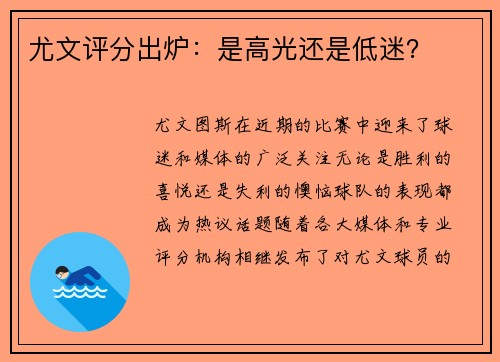 尤文评分出炉：是高光还是低迷？

尤文图斯在近期的比赛中迎来了球迷和媒体的广泛关注无论是胜利的喜悦还是失利的懊恼球队的表现都成为热议话题随着各大媒体和专业评分机构相继发布了对尤文球员的